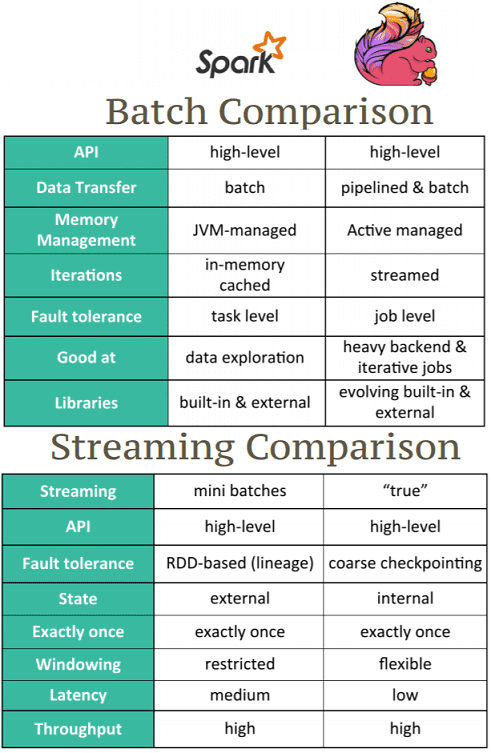 Spark

Batch Comparison

| API | high-level | high-level |
|---|---|---|
| Data Transfer | batch | pipelined & batch |
| Memory Management | JVM-managed | Active managed |
| Iterations | in-memory cached | streamed |
| Fault tolerance | task level | job level |
| Good at | data exploration | heavy backend & iterative jobs |
| Libraries | built-in & external | evolving built-in & external |

Streaming Comparison

| Streaming | mini batches | “true” |
|---|---|---|
| API | high-level | high-level |
| Fault tolerance | RDD-based (lineage) | coarse checkpointing |
| State | external | internal |
| Exactly once | exactly once | exactly once |
| Windowing | restricted | flexible |
| Latency | medium | low |
| Throughput | high | high |